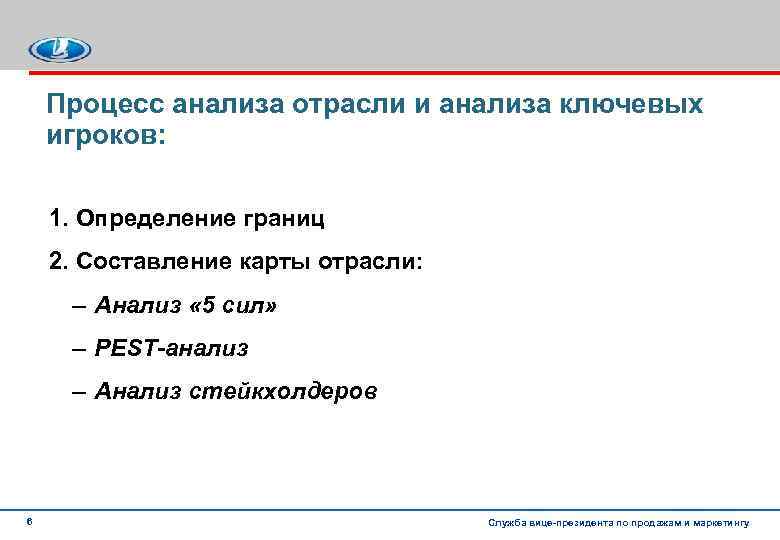 Процесс анализа отрасли и анализа ключевых игроков:

1. Определение границ

2. Составление карты отрасли:

– Анализ «5 сил»

– PEST-анализ

– Анализ стейкхолдеров

6

Служба вице-президента по продажам и маркетингу